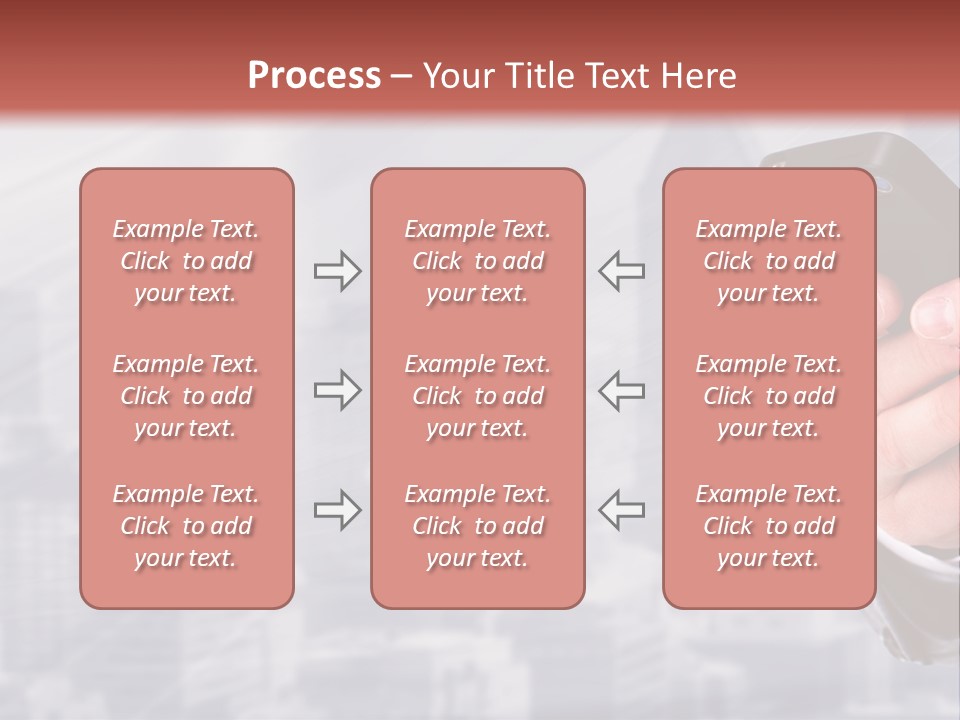 Process – Your Title Text Here

Example Text. Click to add your text.

Example Text. Click to add your text.

Example Text. Click to add your text.

Example Text. Click to add your text.

Example Text. Click to add your text.

Example Text. Click to add your text.

Example Text. Click to add your text.

Example Text. Click to add your text.

Example Text. Click to add your text.